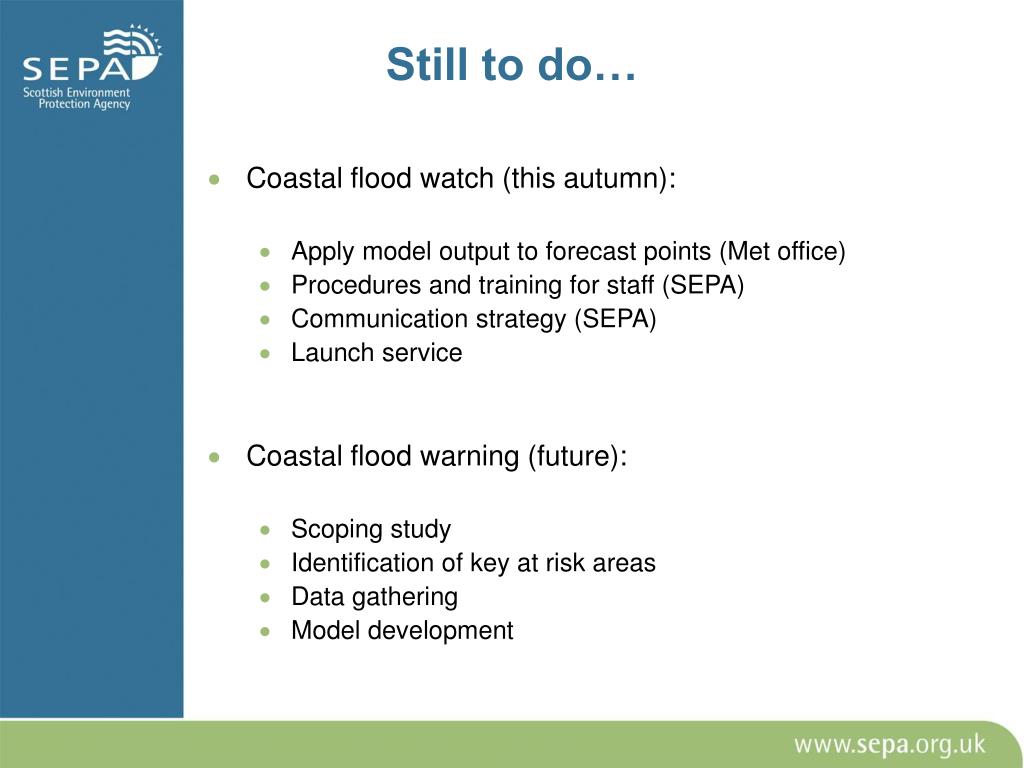 SEPA
Scottish Environment Protection Agency

Still to do…

- Coastal flood watch (this autumn):
  - Apply model output to forecast points (Met office)
  - Procedures and training for staff (SEPA)
  - Communication strategy (SEPA)
  - Launch service

- Coastal flood warning (future):
  - Scoping study
  - Identification of key at risk areas
  - Data gathering
  - Model development

www.sepa.org.uk